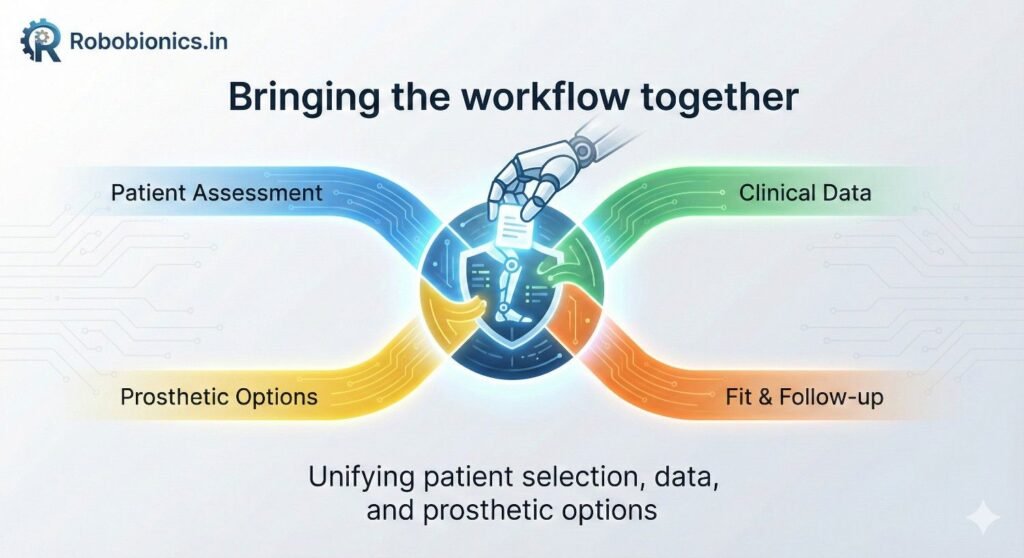 Robobionics.in

Bringing the workflow together

Patient Assessment

Clinical Data

Prosthetic Options

Fit & Follow-up

Unifying patient selection, data, and prosthetic options